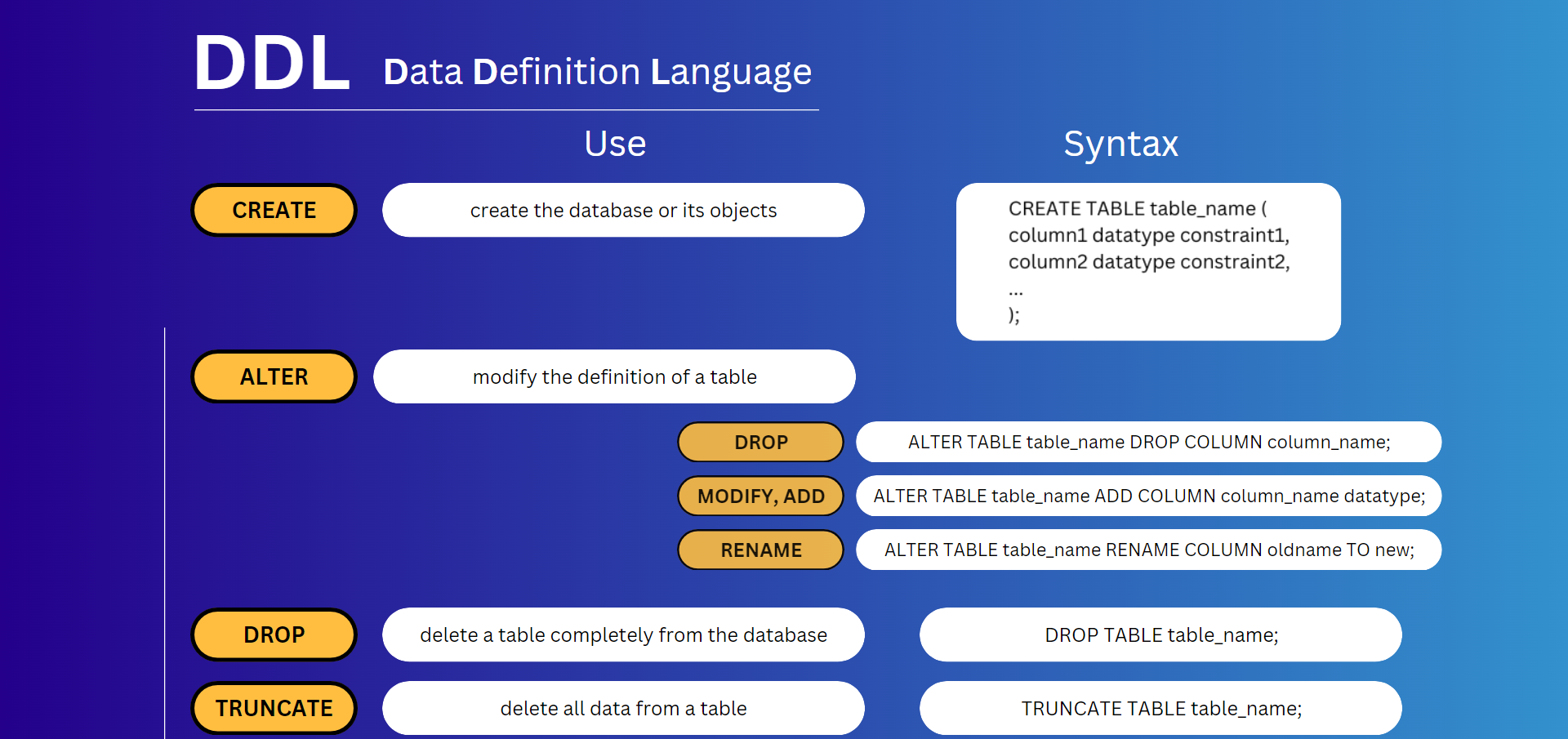 DDL Data Definition Language

Use

Syntax

CREATE

create the database or its objects

CREATE TABLE table_name (
column1 datatype constraint1,
column2 datatype constraint2,
...
);

ALTER

modify the definition of a table

DROP

ALTER TABLE table_name DROP COLUMN column_name;

MODIFY, ADD

ALTER TABLE table_name ADD COLUMN column_name datatype;

RENAME

ALTER TABLE table_name RENAME COLUMN oldname TO new;

DROP

delete a table completely from the database

DROP TABLE table_name;

TRUNCATE

delete all data from a table

TRUNCATE TABLE table_name;